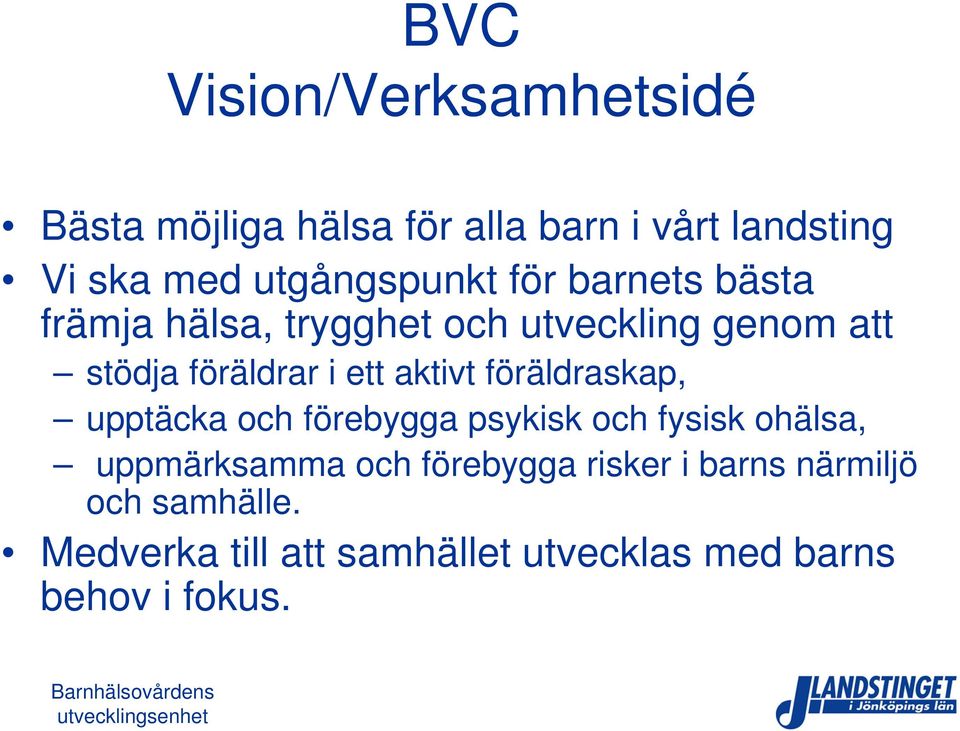 BVC
Vision/Verksamhetsidé

• Bästa möjliga hälsa för alla barn i vårt landsting
• Vi ska med utgångspunkt för barnets bästa främja hälsa, trygghet och utveckling genom att
– stödja föräldrar i ett aktivt föräldraskap,
– upptäcka och förebygga psykisk och fysisk ohälsa,
– uppmärksamma och förebygga risker i barns närmiljö och samhälle.
• Medverka till att samhället utvecklas med barns behov i fokus.

Barnhälsovårdens utvecklingsenhet

LANDSTINGET i Jönköpings län